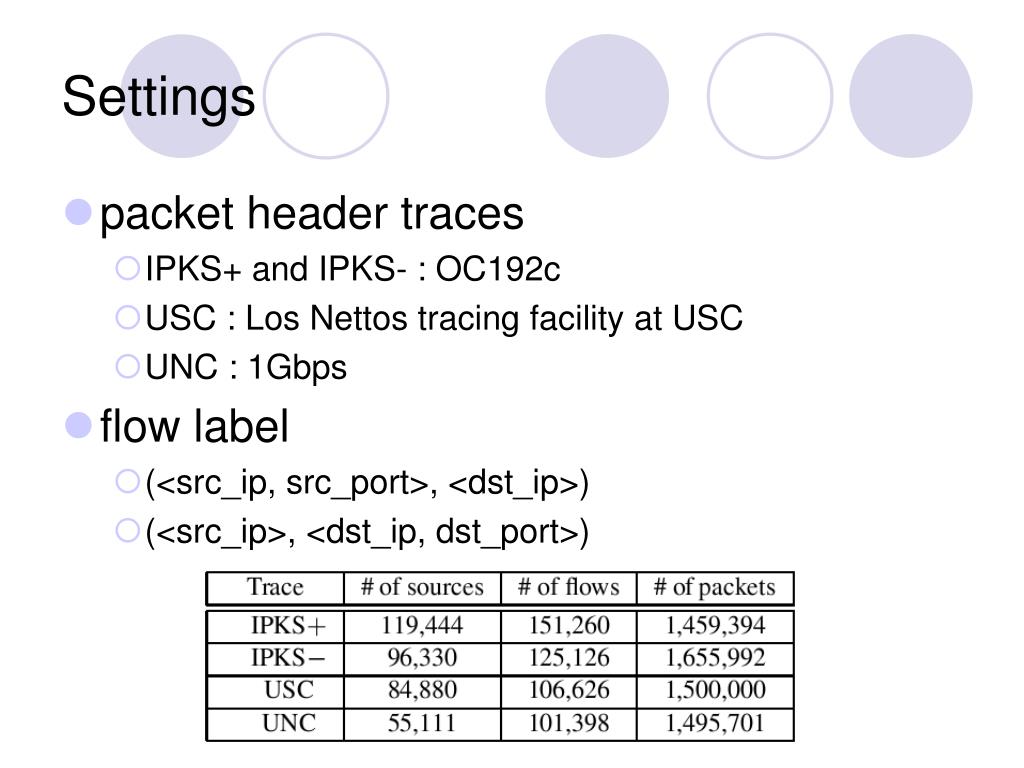 Settings

packet header traces

IPKS+ and IPKS- : OC192c

USC : Los Nettos tracing facility at USC

UNC : 1Gbps

flow label

(<src_ip, src_port>, <dst_ip>)

(<src_ip>, <dst_ip, dst_port>)

| Trace | # of sources | # of flows | # of packets |
|---|---|---|---|
| IPKS+ | 119,444 | 151,260 | 1,459,394 |
| IPKS− | 96,330 | 125,126 | 1,655,992 |
| USC | 84,880 | 106,626 | 1,500,000 |
| UNC | 55,111 | 101,398 | 1,495,701 |